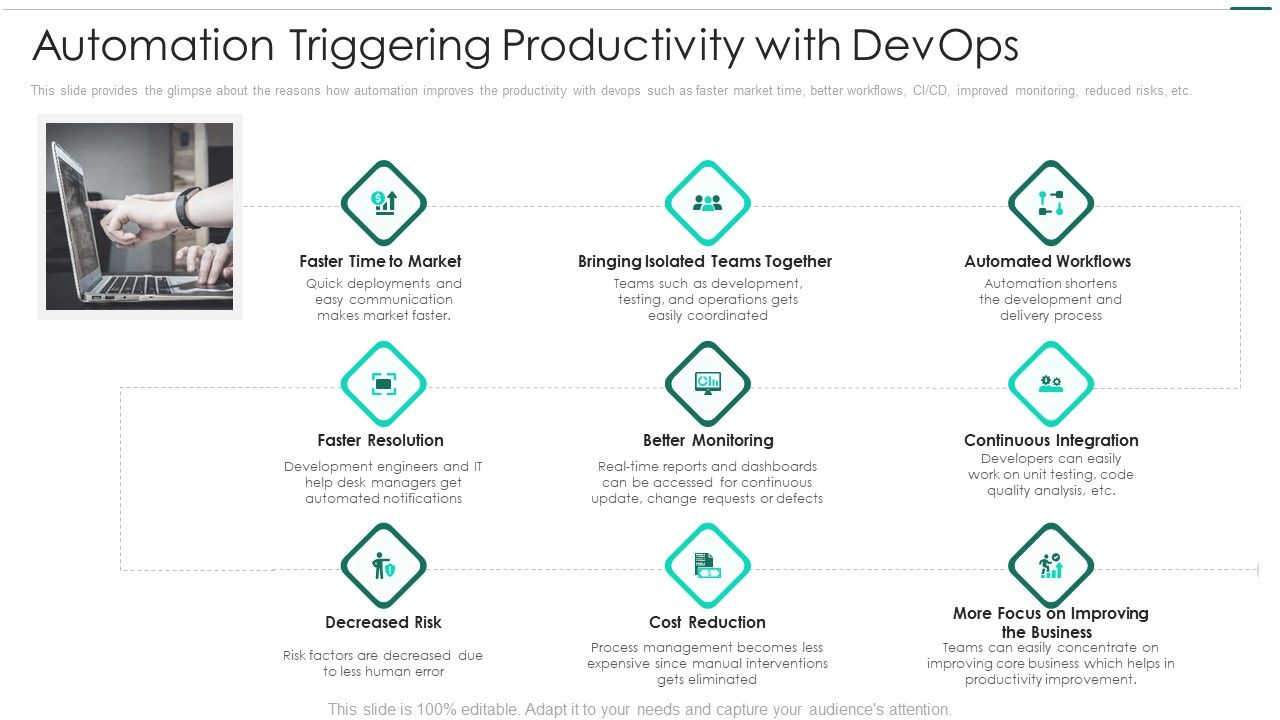 Automation Triggering Productivity with DevOps

This slide provides the glimpse about the reasons how automation improves the productivity with devops such as faster market time, better workflows, CI/CD, improved monitoring, reduced risks, etc.

Faster Time to Market
Quick deployments and easy communication makes market faster.

Bringing Isolated Teams Together
Teams such as development, testing, and operations gets easily coordinated

Automated Workflows
Automation shortens the development and delivery process

Faster Resolution
Development engineers and IT help desk managers get automated notifications

Better Monitoring
Real-time reports and dashboards can be accessed for continuous update, change requests or defects

Continuous Integration
Developers can easily work on unit testing, code quality analysis, etc.

Decreased Risk
Risk factors are decreased due to less human error

Cost Reduction
Process management becomes less expensive since manual interventions gets eliminated

More Focus on Improving the Business
Teams can easily concentrate on improving core business which helps in productivity improvement.

This slide is 100% editable. Adapt it to your needs and capture your audience's attention.